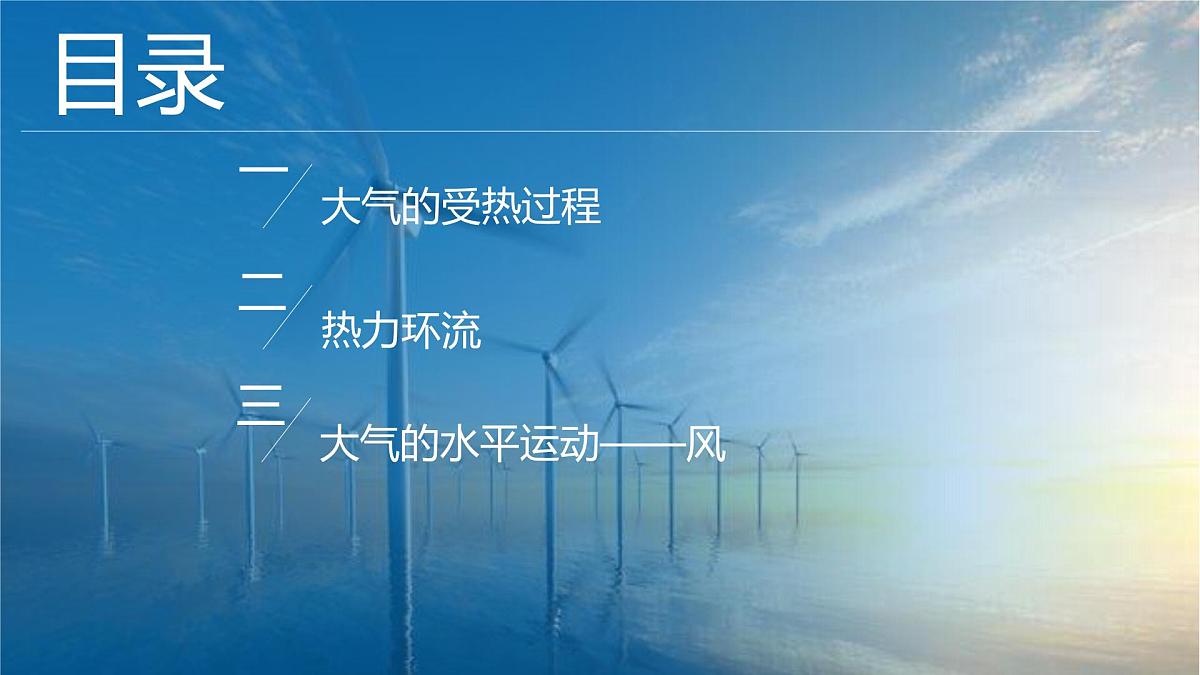 目录

一
大气的受热过程

二
热力环流

三
大气的水平运动——风